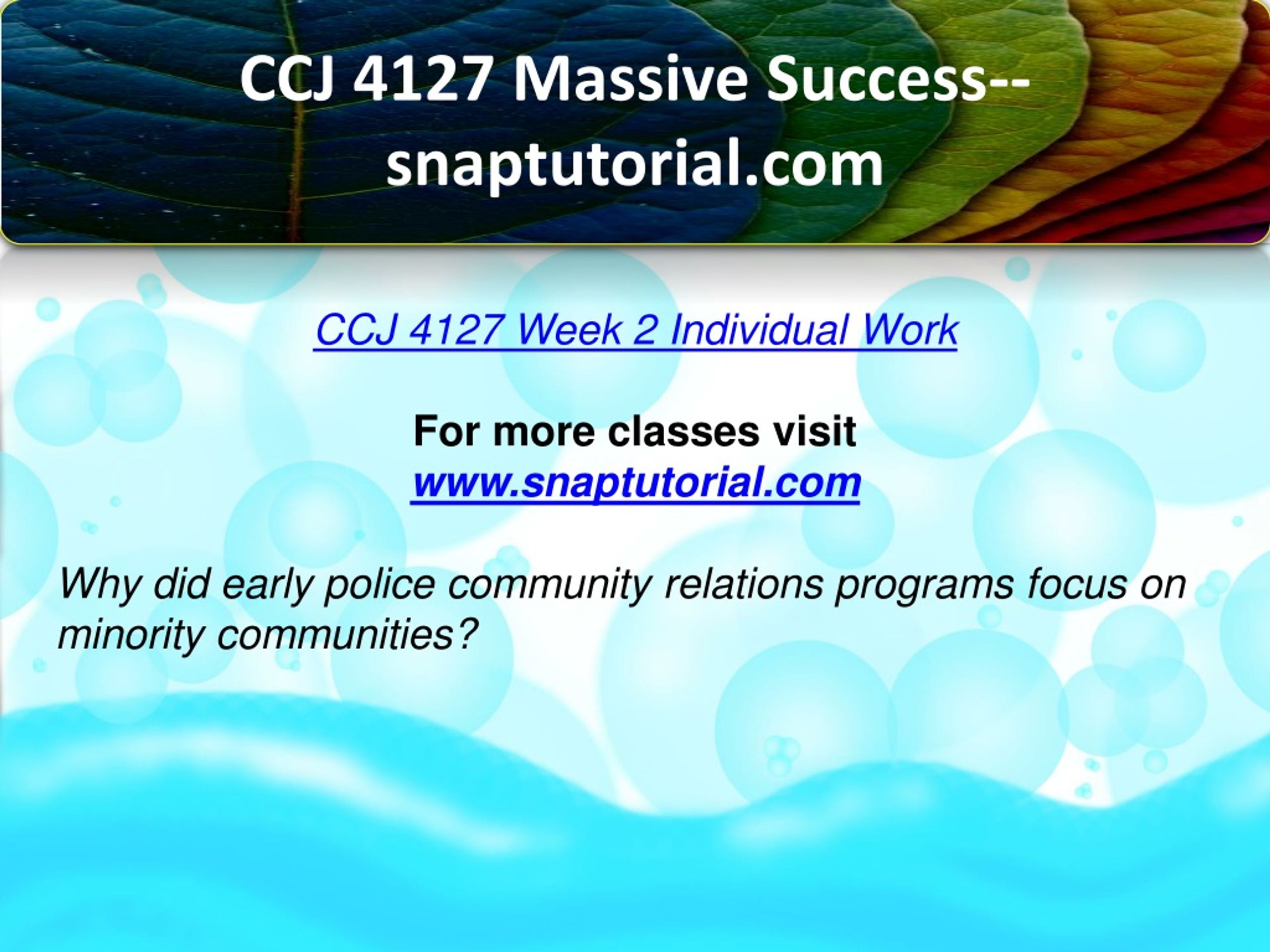 CCJ 4127 Massive Success--snaptutorial.com

CCJ 4127 Week 2 Individual Work

For more classes visit
www.snaptutorial.com

Why did early police community relations programs focus on minority communities?